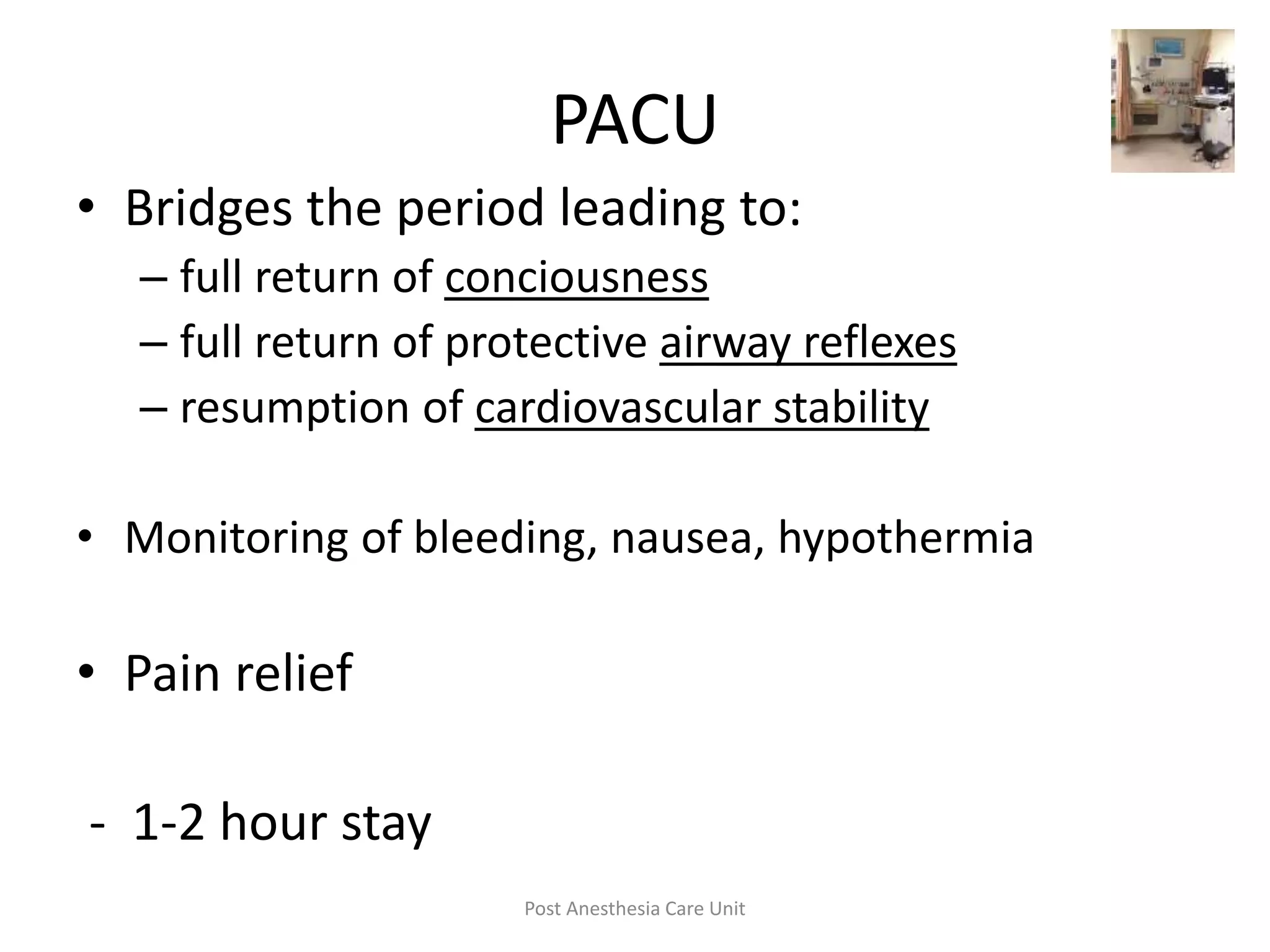 PACU

• Bridges the period leading to:
– full return of conciousness
– full return of protective airway reflexes
– resumption of cardiovascular stability

• Monitoring of bleeding, nausea, hypothermia

• Pain relief

- 1-2 hour stay

Post Anesthesia Care Unit